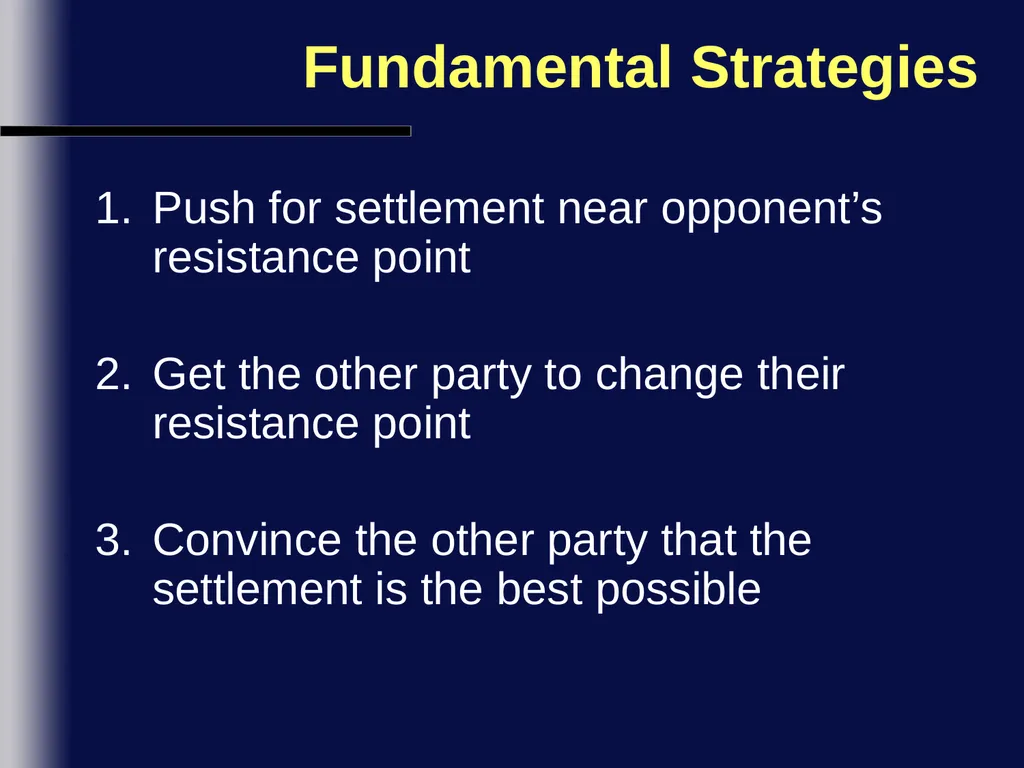 Fundamental Strategies

1. Push for settlement near opponent’s resistance point

2. Get the other party to change their resistance point

3. Convince the other party that the settlement is the best possible